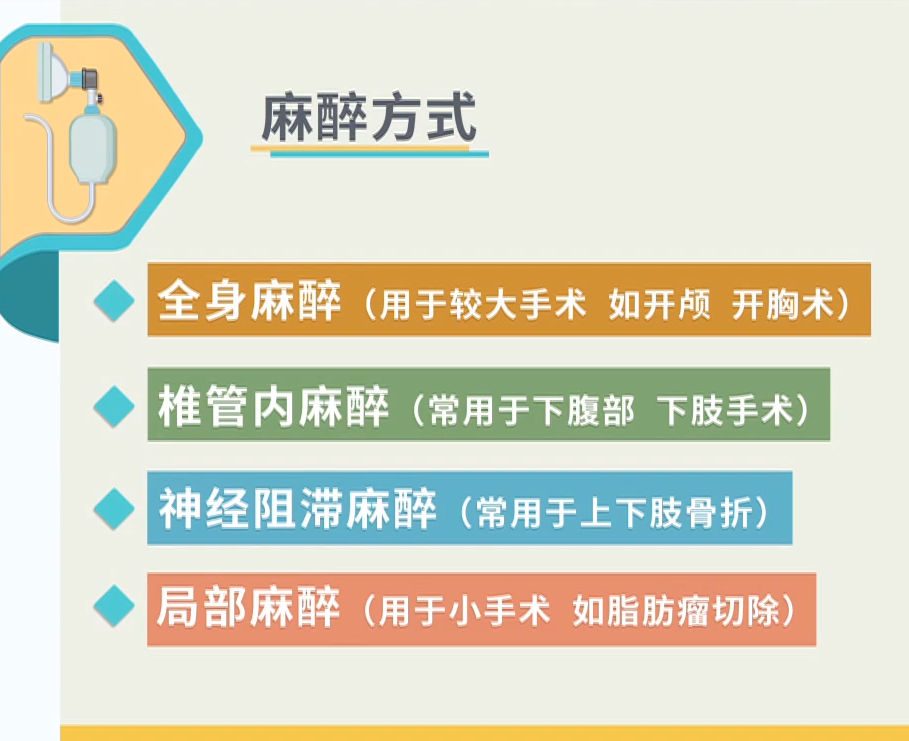 麻醉方式

全身麻醉（用于较大手术 如开颅 开胸术）

椎管内麻醉（常用于下腹部 下肢手术）

神经阻滞麻醉（常用于上下肢骨折）

局部麻醉（用于小手术 如脂肪瘤切除）